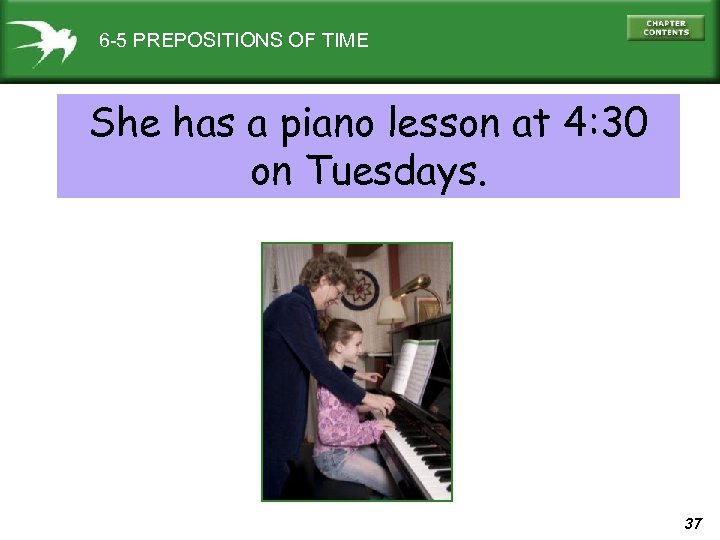 6-5 PREPOSITIONS OF TIME

CHAPTER CONTENTS

She has a piano lesson at 4:30 on Tuesdays.

37